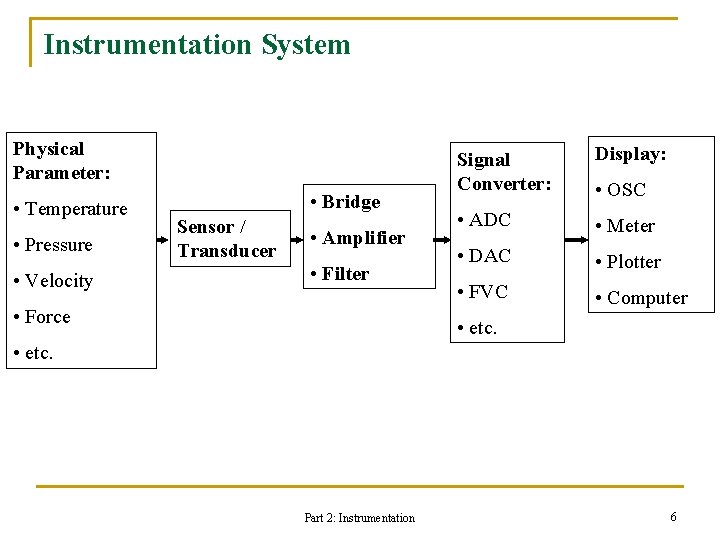 Instrumentation System

Physical Parameter:

• Temperature

• Pressure

• Velocity

• Force

• etc.

Sensor / Transducer

• Bridge

• Amplifier

• Filter

Signal Converter:

• ADC

• DAC

• FVC

• etc.

Display:

• OSC

• Meter

• Plotter

• Computer

Part 2: Instrumentation

6